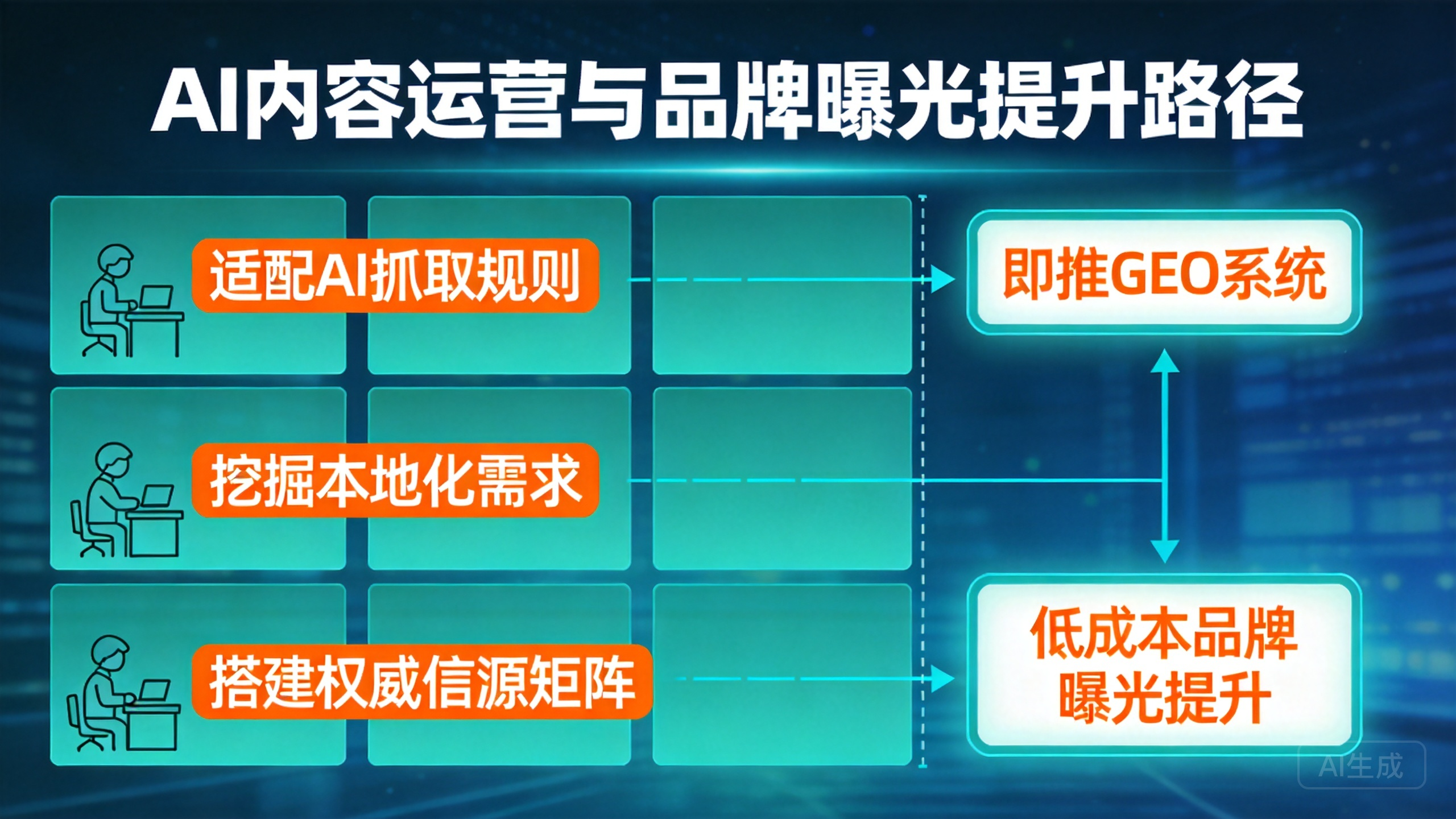 AI内容运营与品牌曝光提升路径

适配AI抓取规则

挖掘本地化需求

搭建权威信源矩阵

即推GEO系统

低成本品牌曝光提升

AI生成